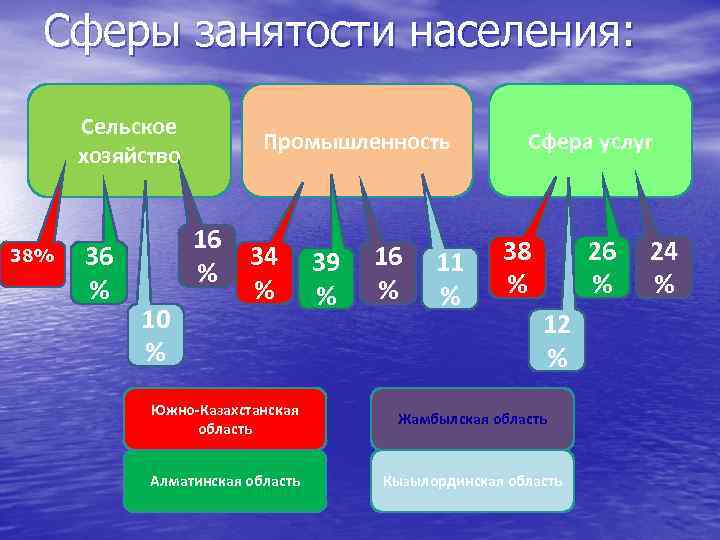 Сферы занятости населения:

Сельское хозяйство

Промышленность

Сфера услуг

38%

36 %

10 %

16 %

34 %

39 %

16 %

11 %

38 %

12 %

26 %

24 %

Южно-Казахстанская область

Жамбылская область

Алматинская область

Кызылординская область